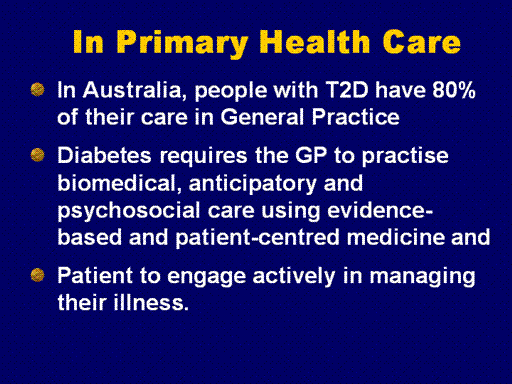 In Primary Health Care

In Australia, people with T2D have 80% of their care in General Practice

Diabetes requires the GP to practise biomedical, anticipatory and psychosocial care using evidence-based and patient-centred medicine and

Patient to engage actively in managing their illness.